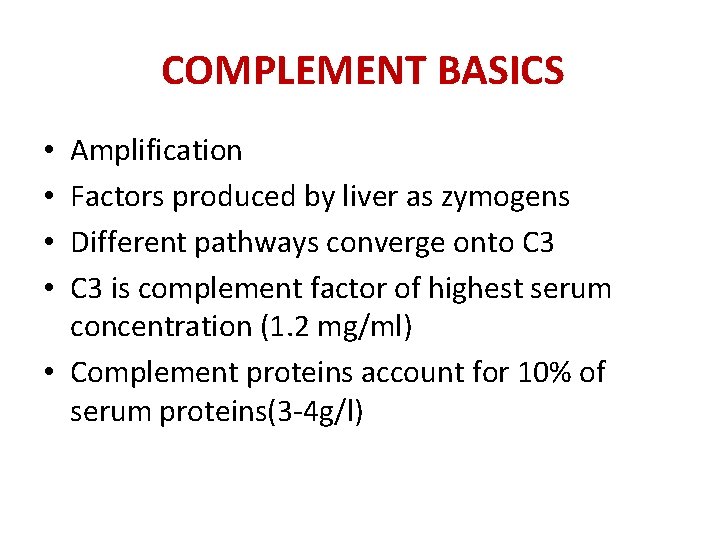 COMPLEMENT BASICS

• Amplification
• Factors produced by liver as zymogens
• Different pathways converge onto C3
• C3 is complement factor of highest serum concentration (1.2 mg/ml)
• Complement proteins account for 10% of serum proteins(3-4g/l)